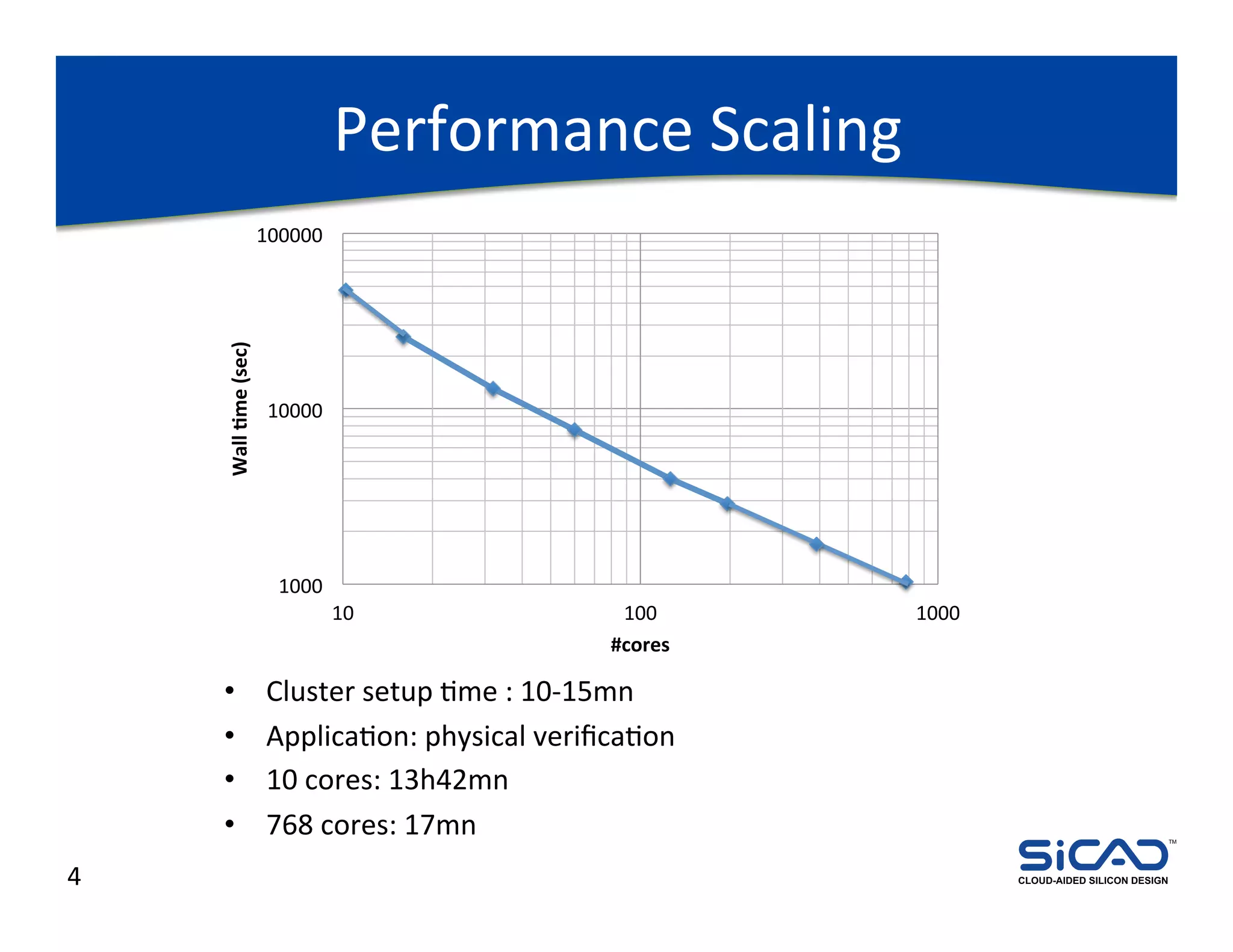 Performance Scaling

100000
10000
1000
Wall time (sec)
10
100
1000
#cores

• Cluster setup time : 10-15mn
• Application: physical verification
• 10 cores: 13h42mn
• 768 cores: 17mn

4

SiCAD™
CLOUD-AIDED SILICON DESIGN